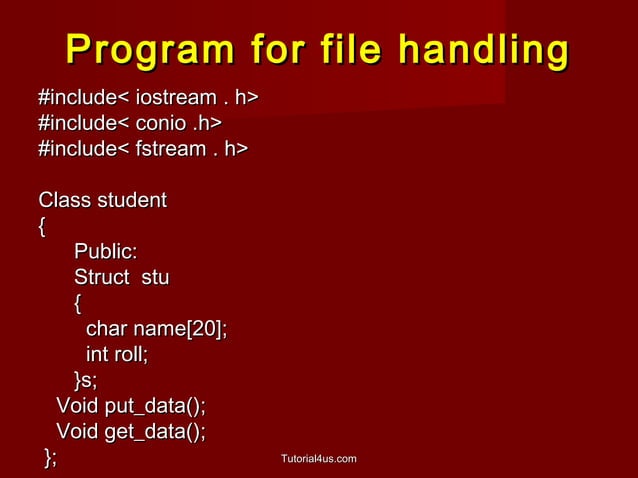 Program for file handling

#include< iostream . h>
#include< conio .h>
#include< fstream . h>

Class student
{
Public:
Struct stu
{
char name[20];
int roll;
}s;
Void put_data();
Void get_data();
};

Tutorial4us.com